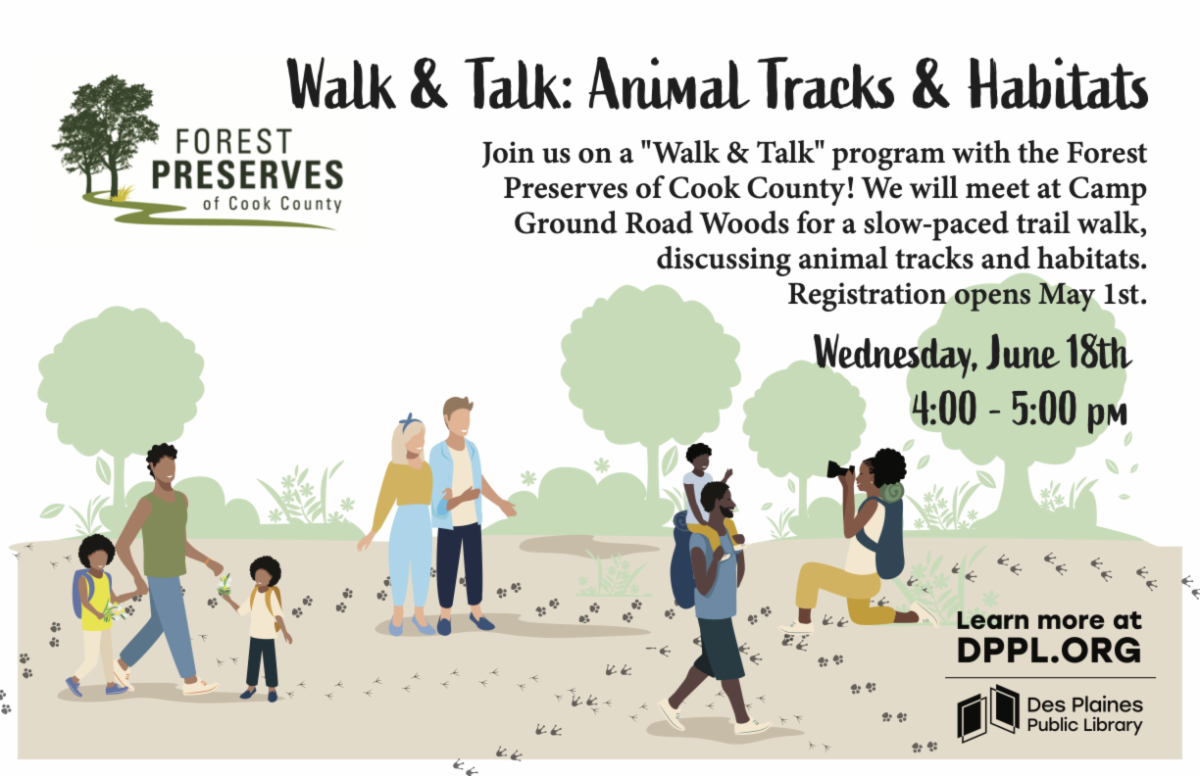 FOREST PRESERVES of Cook County

Walk & Talk: Animal Tracks & Habitats

Join us on a "Walk & Talk" program with the Forest Preserves of Cook County! We will meet at Camp Ground Road Woods for a slow-paced trail walk, discussing animal tracks and habitats. Registration opens May 1st.

Wednesday, June 18th
4:00 - 5:00 pm

Learn more at
DPPL.ORG

Des Plaines Public Library